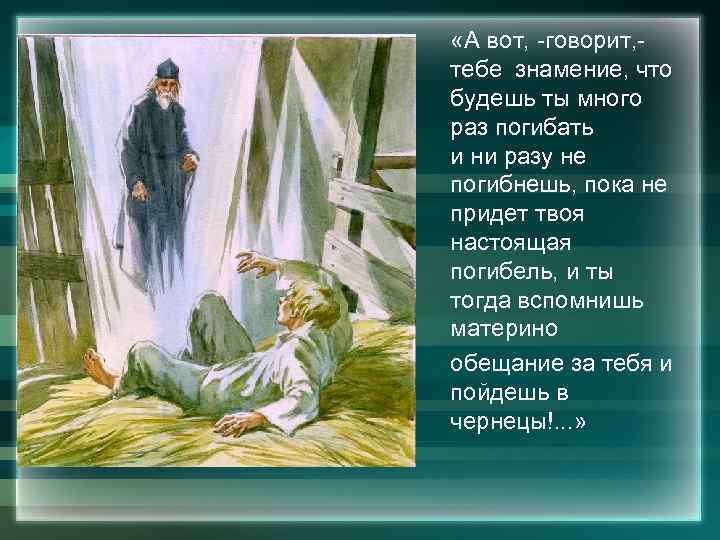 «А вот, -говорит,- тебе знамение, что будешь ты много раз погибать и ни разу не погибнешь, пока не придет твоя настоящая погибель, и ты тогда вспомнишь материно обещание за тебя и пойдешь в чернецы!...»